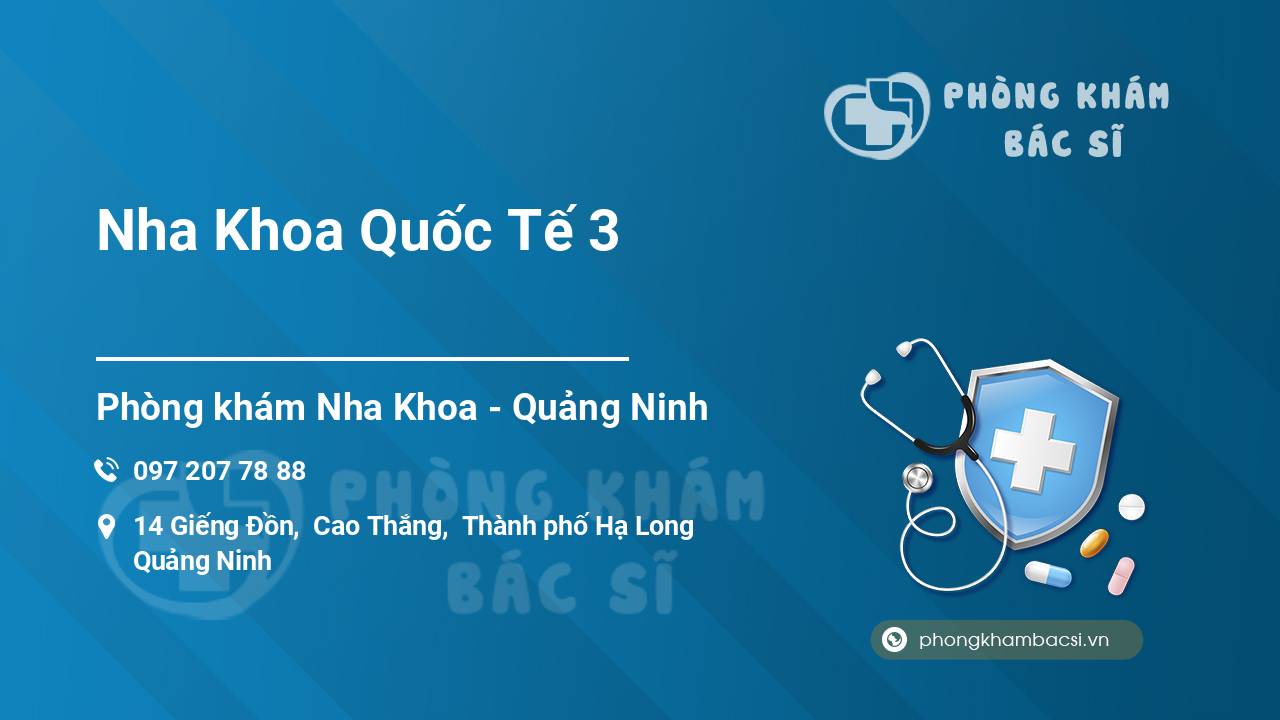 PHÒNG KHÁM BÁC SĨ

Nha Khoa Quốc Tế 3

Phòng khám Nha Khoa - Quảng Ninh

097 207 78 88

14 Giếng Đồn, Cao Thắng, Thành phố Hạ Long Quảng Ninh

PHÒNG KHÁM BÁC SĨ

phongkhambacsi.vn